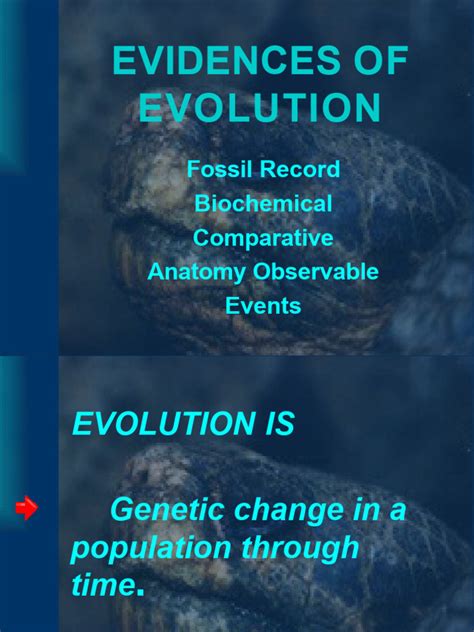 EVIDENCES OF EVOLUTION

Fossil Record
Biochemical
Comparative
Anatomy Observable
Events

EVOLUTION IS

Genetic change in a population through time.